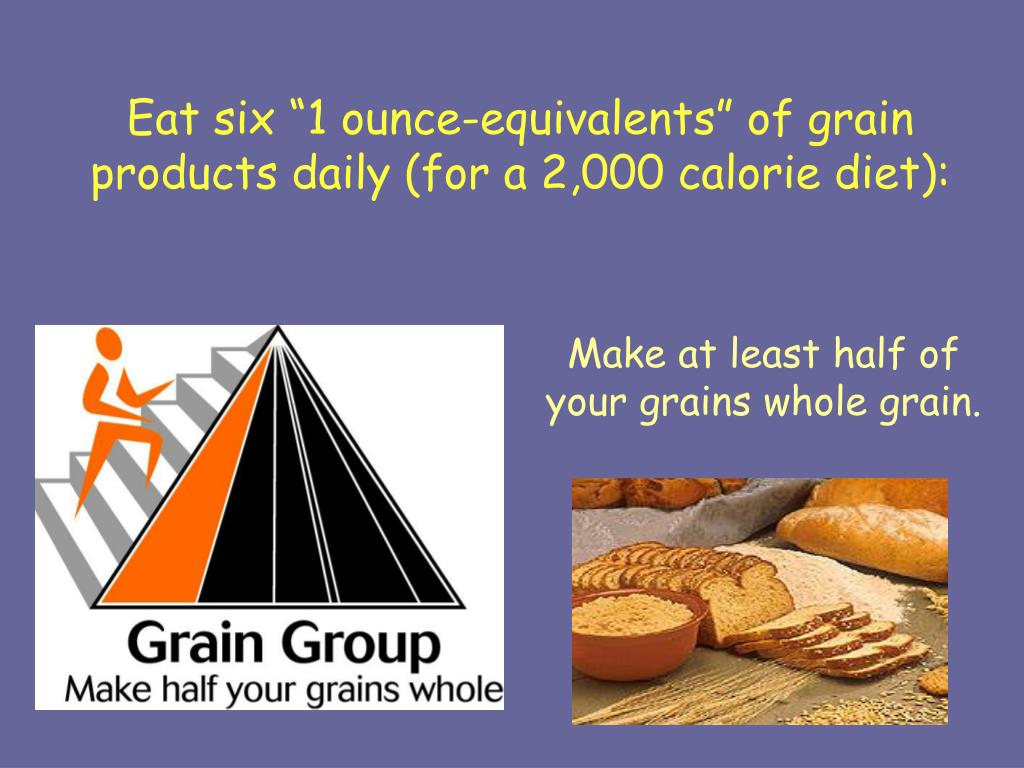 Eat six “1 ounce-equivalents” of grain products daily (for a 2,000 calorie diet):

Grain Group
Make half your grains whole

Make at least half of your grains whole grain.